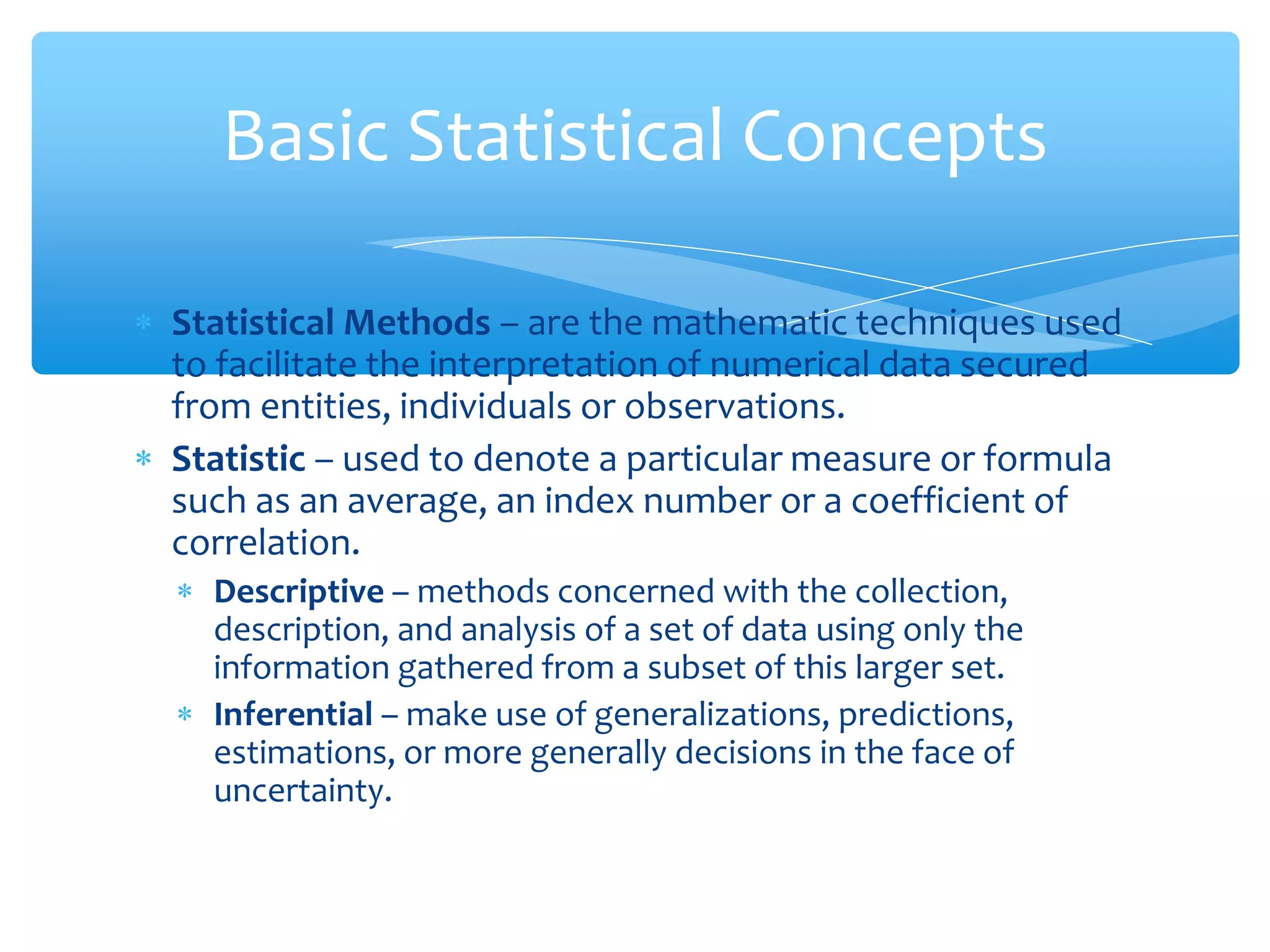 Basic Statistical Concepts

* Statistical Methods – are the mathematic techniques used to facilitate the interpretation of numerical data secured from entities, individuals or observations.

* Statistic – used to denote a particular measure or formula such as an average, an index number or a coefficient of correlation.

* Descriptive – methods concerned with the collection, description, and analysis of a set of data using only the information gathered from a subset of this larger set.

* Inferential – make use of generalizations, predictions, estimations, or more generally decisions in the face of uncertainty.